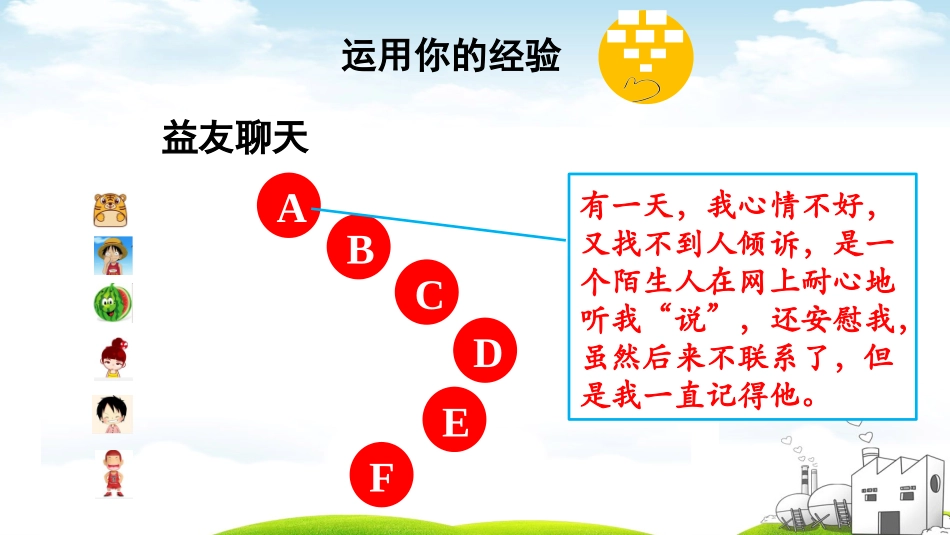 运用你的经验

益友聊天

A

B

C

D

E

F

有一天，我心情不好，又找不到人倾诉，是一个陌生人在网上耐心地听我“说”，还安慰我，虽然后来不联系了，但是我一直记得他。